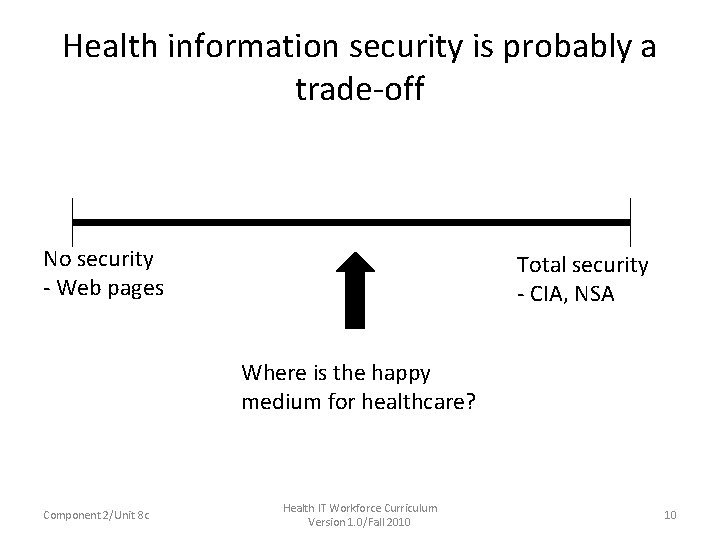 Health information security is probably a trade-off

No security
- Web pages

Total security
- CIA, NSA

Where is the happy medium for healthcare?

Component 2/Unit 8c

Health IT Workforce Curriculum
Version 1.0/Fall 2010

10